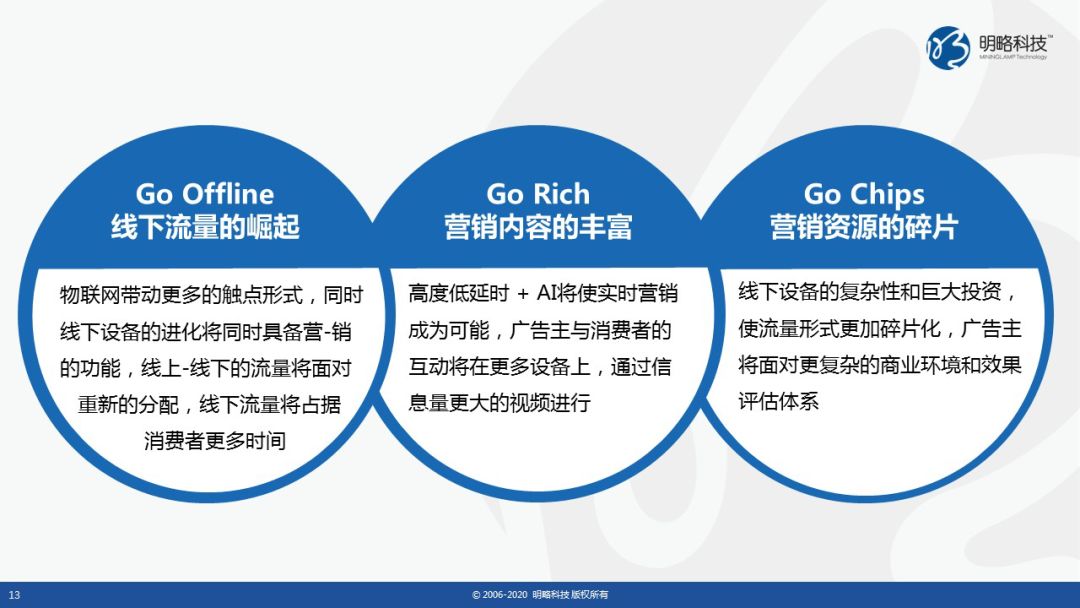 明略科技™
MININGLAMP Technology

Go Offline
线下流量的崛起

物联网带动更多的触点形式，同时线下设备的进化将同时具备营-销的功能，线上-线下的流量将面对重新的分配，线下流量将占据消费者更多时间

Go Rich
营销内容的丰富

高度低延时 + AI将使实时营销成为可能，广告主与消费者的互动将在更多设备上，通过信息量更大的视频进行

Go Chips
营销资源的碎片

线下设备的复杂性和巨大投资，使流量形式更加碎片化，广告主将面对更复杂的商业环境和效果评估体系

13

© 2006-2020 明略科技 版权所有